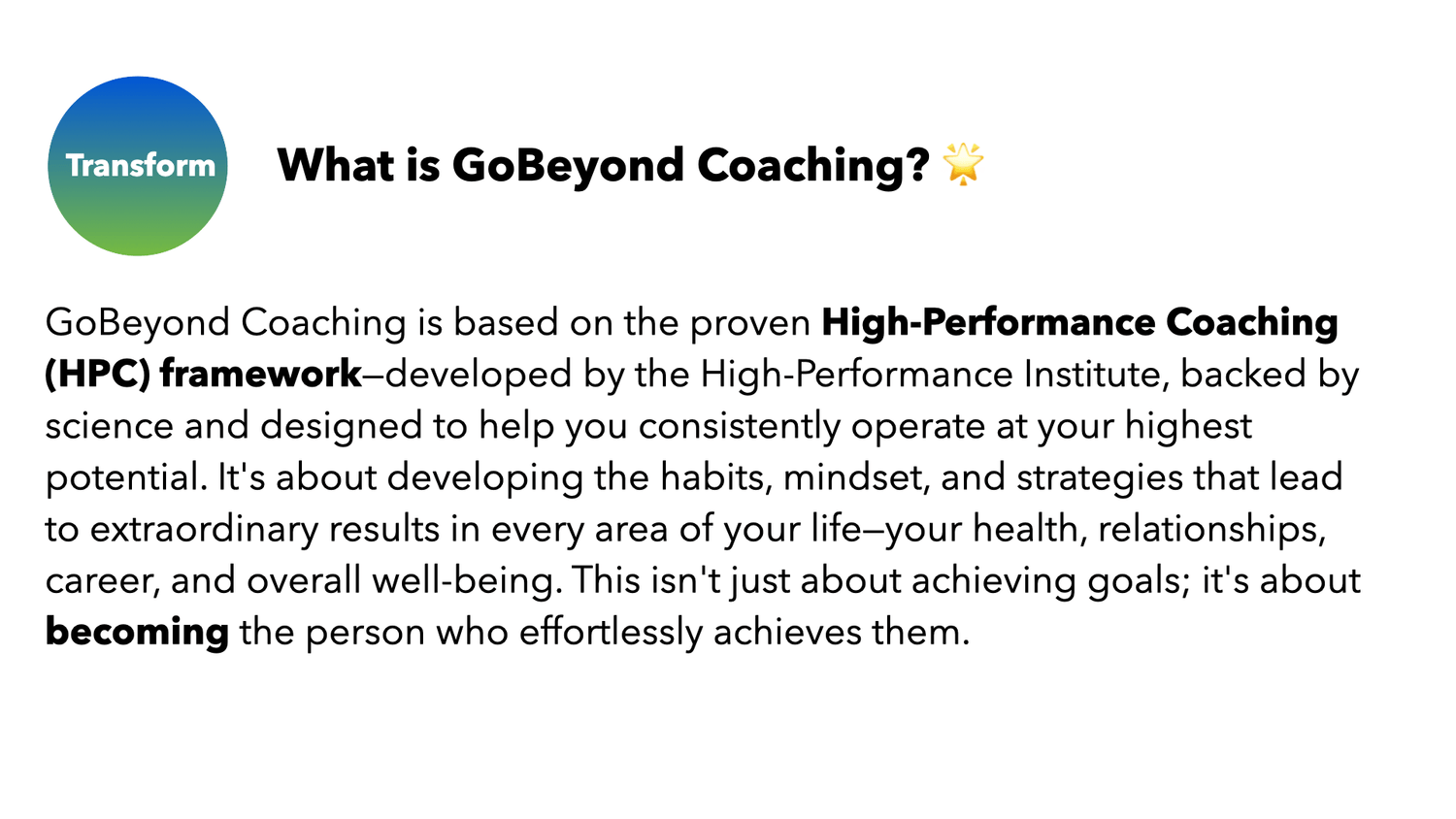 Transform

What is GoBeyond Coaching? 🌟

GoBeyond Coaching is based on the proven High-Performance Coaching (HPC) framework—developed by the High-Performance Institute, backed by science and designed to help you consistently operate at your highest potential. It's about developing the habits, mindset, and strategies that lead to extraordinary results in every area of your life—your health, relationships, career, and overall well-being. This isn't just about achieving goals; it's about becoming the person who effortlessly achieves them.